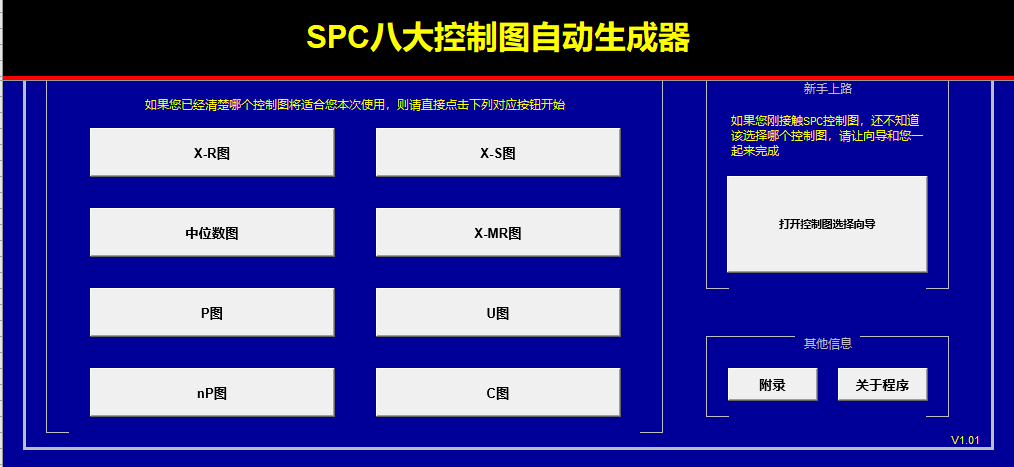 SPC八大控制图自动生成器

如果您已经清楚哪个控制图将适合您本次使用，则请直接点击下列对应按钮开始

X-R图

X-S图

中位数图

X-MR图

P图

U图

nP图

C图

新手上路

如果您刚接触SPC控制图，还不知道该选择哪个控制图，请让向导和您一起来完成

打开控制图选择向导

其他信息

附录

关于程序

V1.01